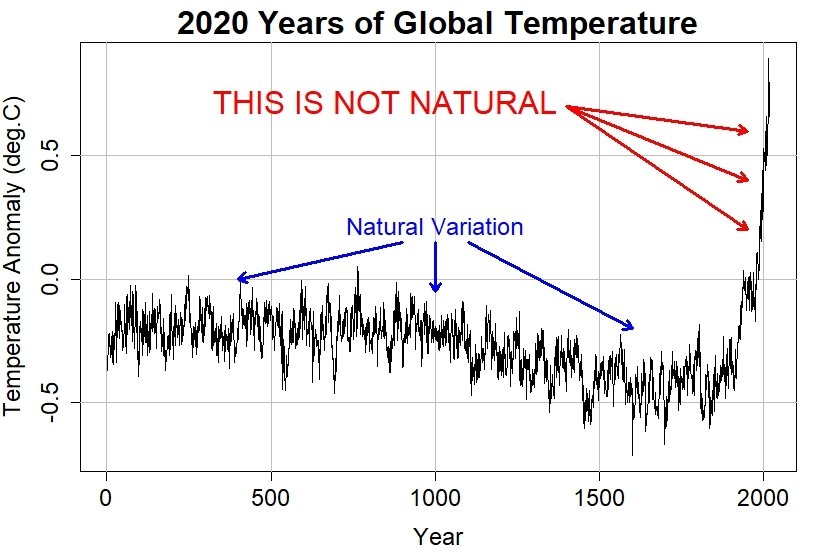 2020 Years of Global Temperature

THIS IS NOT NATURAL

Natural Variation

Temperature Anomaly (deg.C)

0.5
0.0
-0.5

0
500
1000
1500
2000

Year